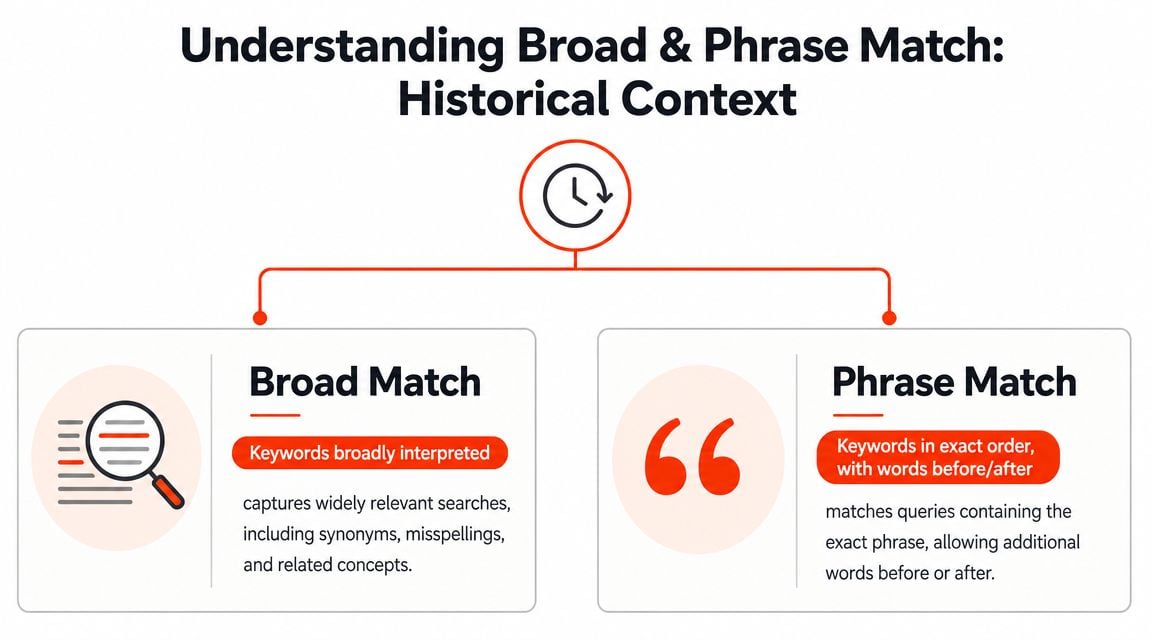 Understanding Broad & Phrase Match: Historical Context

Broad Match

Keywords broadly interpreted

captures widely relevant searches, including synonyms, misspellings, and related concepts.

Phrase Match

Keywords in exact order, with words before/after

matches queries containing the exact phrase, allowing additional words before or after.